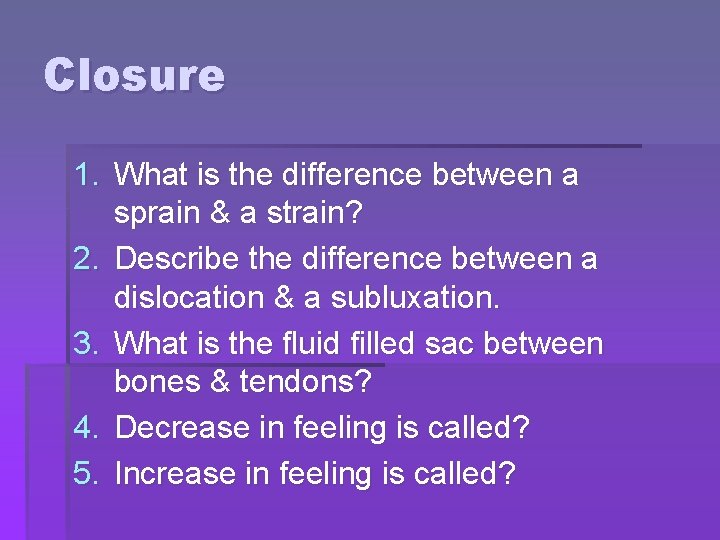 Closure

1. What is the difference between a sprain & a strain?
2. Describe the difference between a dislocation & a subluxation.
3. What is the fluid filled sac between bones & tendons?
4. Decrease in feeling is called?
5. Increase in feeling is called?